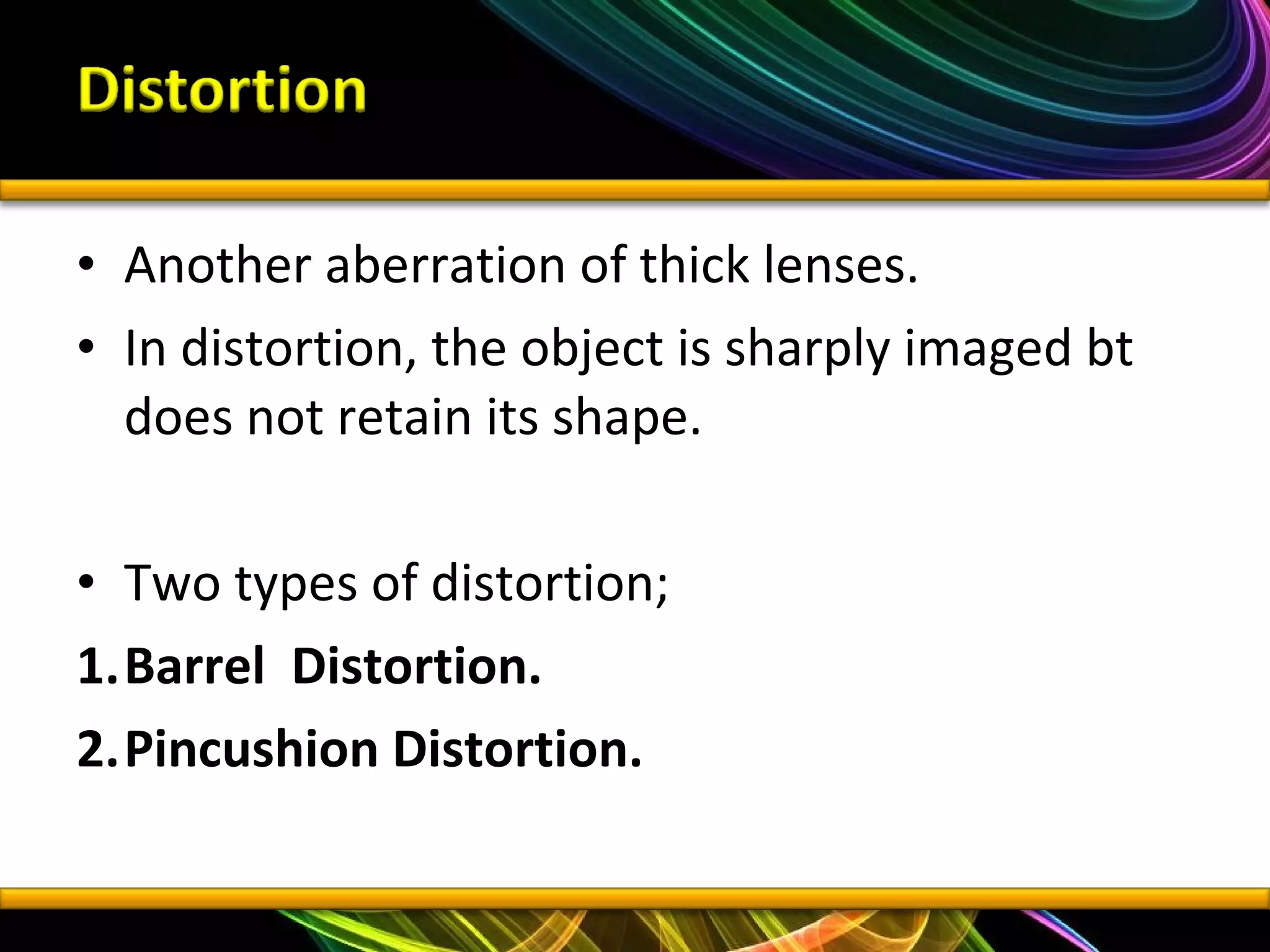 Distortion

• Another aberration of thick lenses.

• In distortion, the object is sharply imaged bt does not retain its shape.

• Two types of distortion;

1. Barrel Distortion.

2. Pincushion Distortion.